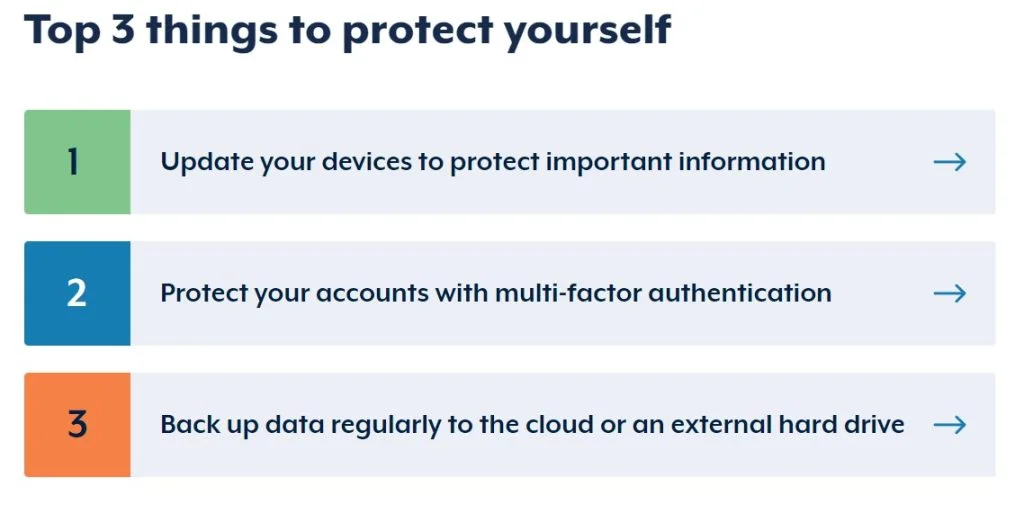 Top 3 things to protect yourself

1 Update your devices to protect important information →

2 Protect your accounts with multi-factor authentication →

3 Back up data regularly to the cloud or an external hard drive →